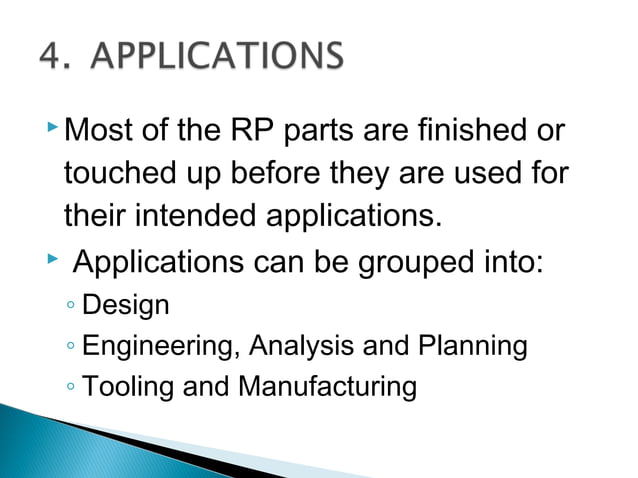 4. APPLICATIONS

▸ Most of the RP parts are finished or touched up before they are used for their intended applications.

▸ Applications can be grouped into:
◦ Design
◦ Engineering, Analysis and Planning
◦ Tooling and Manufacturing